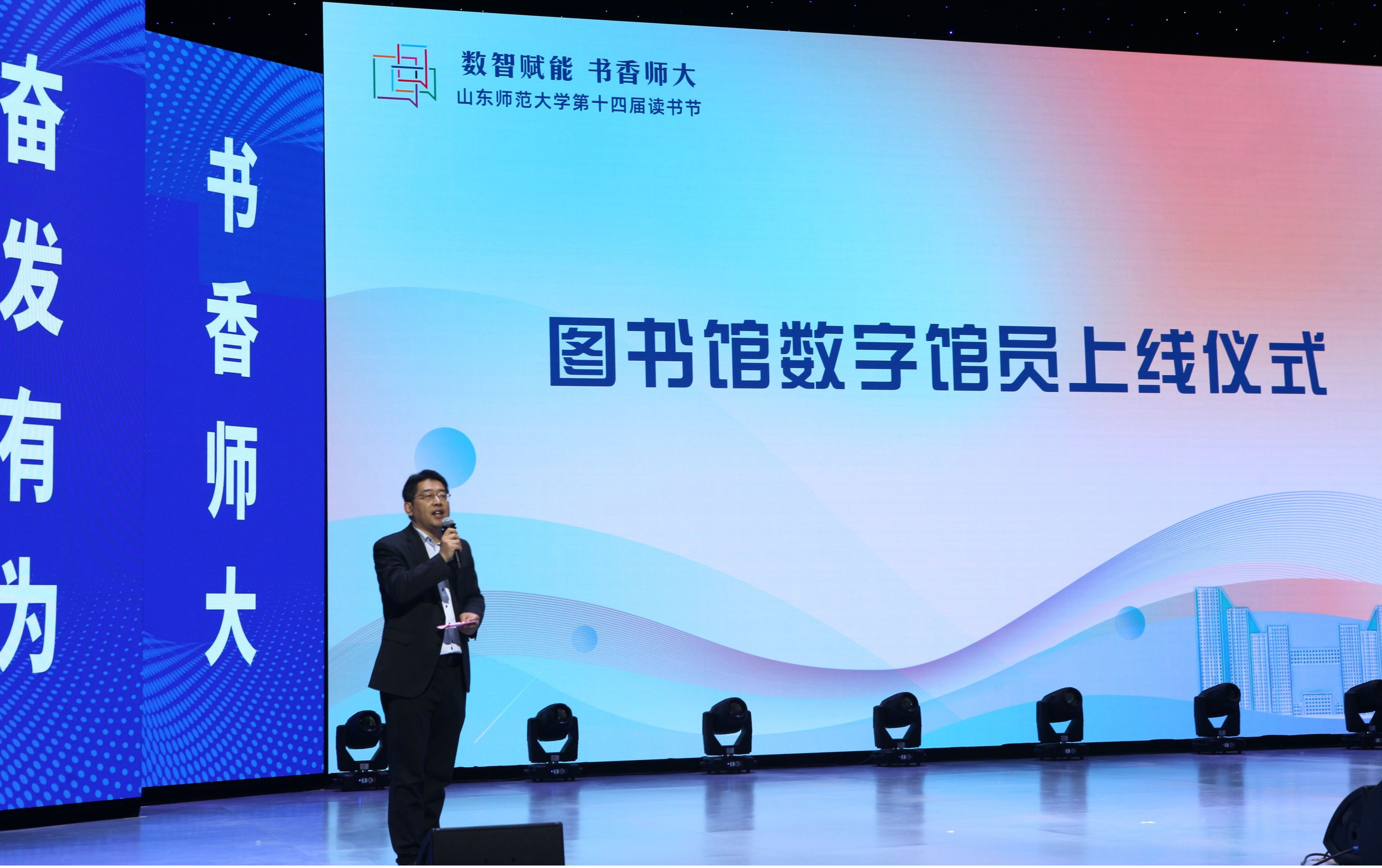 奋发有为

书香师大

数智赋能 书香师大
山东师范大学第十四届读书节

图书馆数字馆员上线仪式